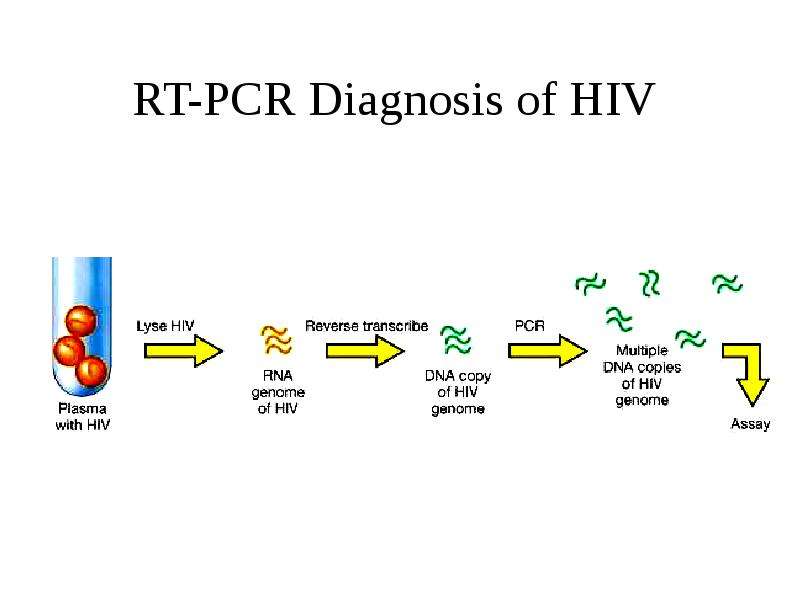 RT-PCR Diagnosis of HIV

Plasma
with HIV

Lyse HIV

RNA
genome
of HIV

Reverse transcribe

DNA copy
of HIV
genome

PCR

Multiple
DNA copies
of HIV
genome

Assay